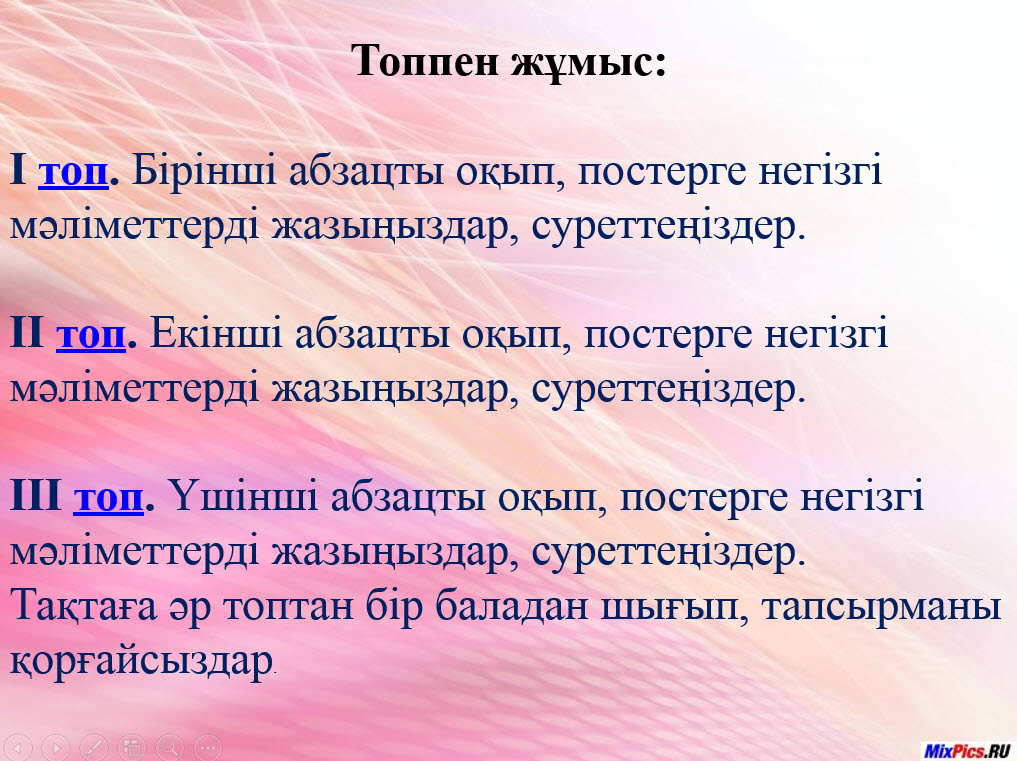 Топпен жұмыс:

I топ. Бірінші абзацты оқып, постерге негізгі мәліметтерді жазыңыздар, суреттеңіздер.

II топ. Екінші абзацты оқып, постерге негізгі мәліметтерді жазыңыздар, суреттеңіздер.

III топ. Үшінші абзацты оқып, постерге негізгі мәліметтерді жазыңыздар, суреттеңіздер.
Тақтаға әр топтан бір баладан шығып, тапсырманы қорғайсыздар.

MixPics.RU